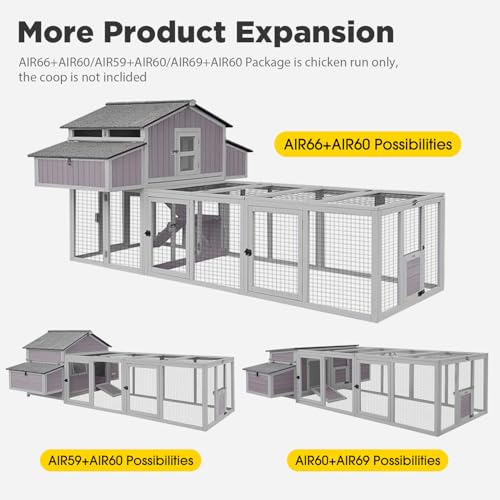 More Product Expansion

AIR66+AIR60/AIR59+AIR60/AIR69+AIR60 Package is chicken run only, the coop is not inclided

AIR66+AIR60 Possibilities

AIR59+AIR60 Possibilities

AIR60+AIR69 Possibilities